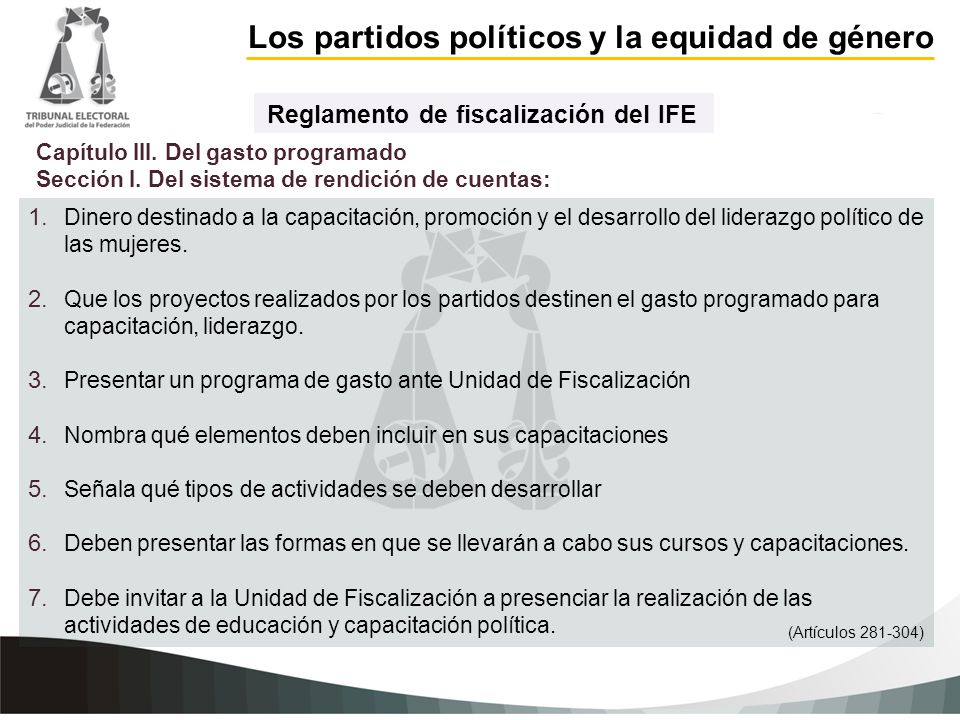 TRIBUNAL ELECTORAL
del Poder Judicial de la Federación

Los partidos políticos y la equidad de género

Reglamento de fiscalización del IFE

Capítulo III. Del gasto programado
Sección I. Del sistema de rendición de cuentas:

1. Dinero destinado a la capacitación, promoción y el desarrollo del liderazgo político de las mujeres.

2. Que los proyectos realizados por los partidos destinen el gasto programado para capacitación, liderazgo.

3. Presentar un programa de gasto ante Unidad de Fiscalización

4. Nombra qué elementos deben incluir en sus capacitaciones

5. Señala qué tipos de actividades se deben desarrollar

6. Deben presentar las formas en que se llevarán a cabo sus cursos y capacitaciones.

7. Debe invitar a la Unidad de Fiscalización a presenciar la realización de las actividades de educación y capacitación política.

(Artículos 281-304)